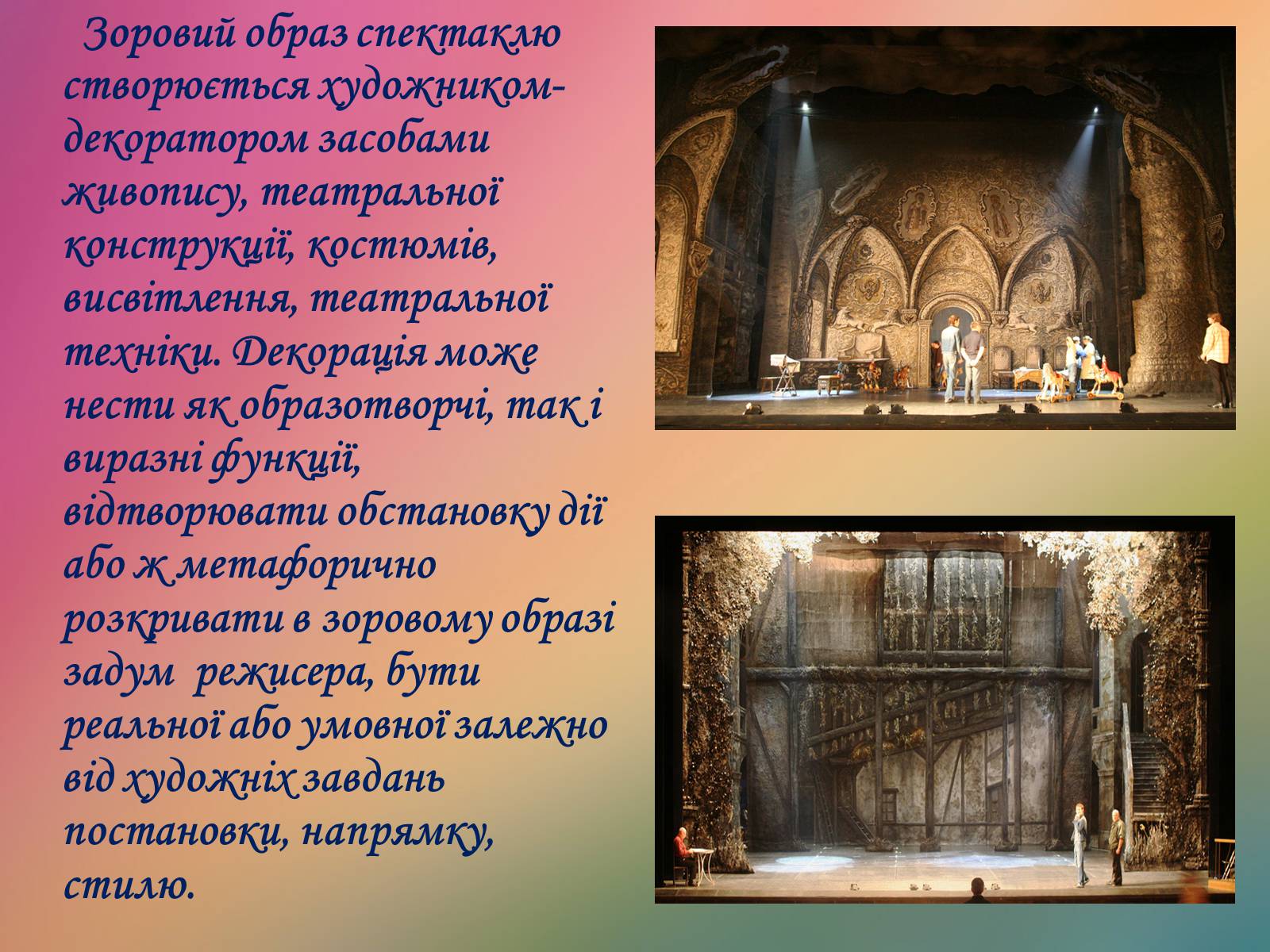 Зоровий образ спектаклю створюється художником-декоратором засобами живопису, театральної конструкції, костюмів, висвітлення, театральної техніки. Декорація може нести як образотворчі, так і виразні функції, відтворювати обстановку дії або ж метафорично розкривати в зоровому образі задум режисера, бути реальної або умовної залежно від художніх завдань постановки, напрямку, стилю.